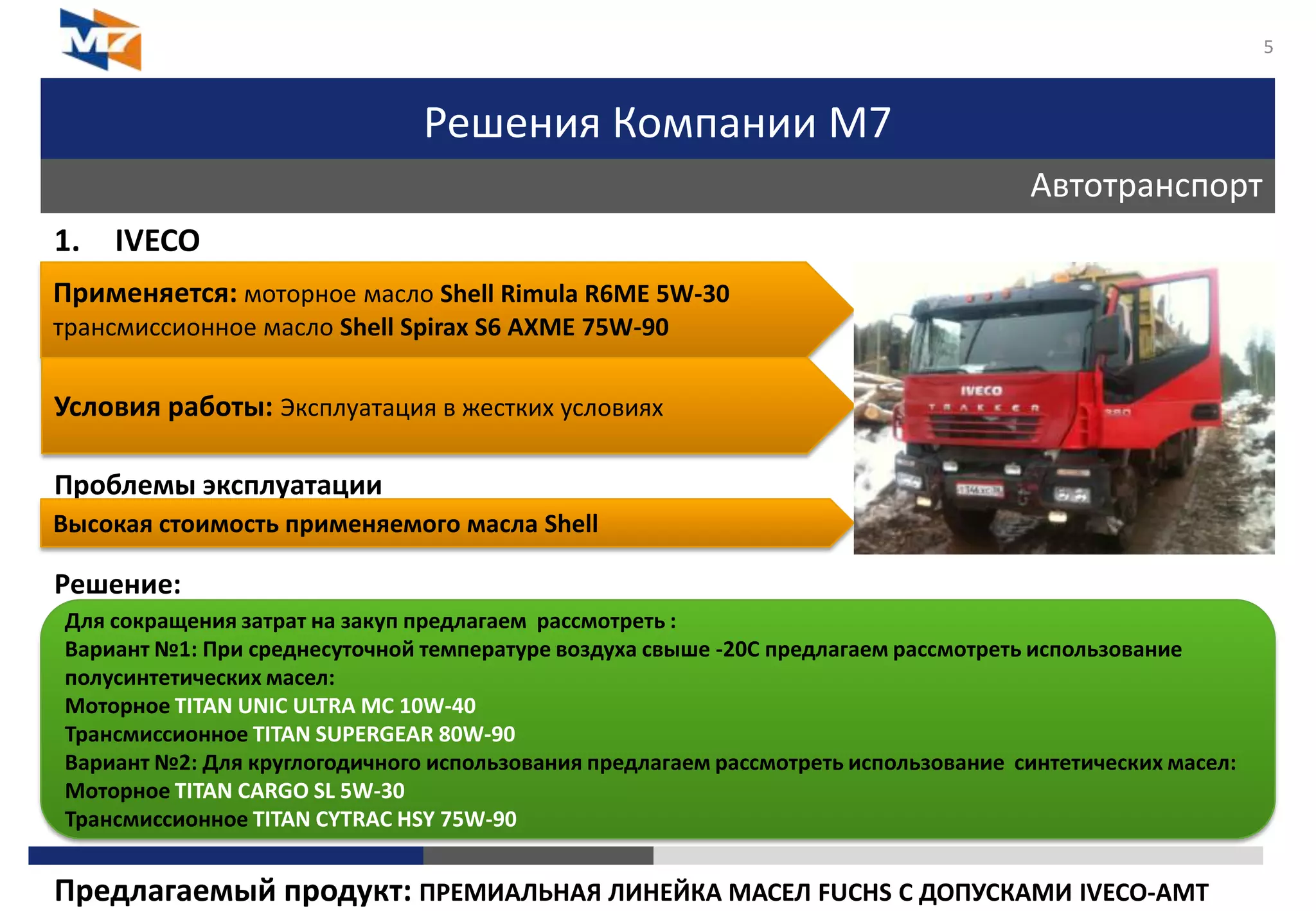 M7

5

Решения Компании М7

Автотранспорт

1. IVECO

Применяется: моторное масло Shell Rimula R6ME 5W-30 трансмиссионное масло Shell Spirax S6 AXME 75W-90

Условия работы: Эксплуатация в жестких условиях

Проблемы эксплуатации

Высокая стоимость применяемого масла Shell

IVECO
TRAKKER

Решение:

Для сокращения затрат на закуп предлагаем рассмотреть :
Вариант №1: При среднесуточной температуре воздуха свыше -20С предлагаем рассмотреть использование полусинтетических масел:
Моторное TITAN UNIC ULTRA MC 10W-40
Трансмиссионное TITAN SUPERGEAR 80W-90
Вариант №2: Для круглогодичного использования предлагаем рассмотреть использование синтетических масел:
Моторное TITAN CARGO SL 5W-30
Трансмиссионное TITAN CYTRAC HSY 75W-90

Предлагаемый продукт: ПРЕМИАЛЬНАЯ ЛИНЕЙКА МАСЕЛ FUCHS С ДОПУСКАМИ IVECO-AMT